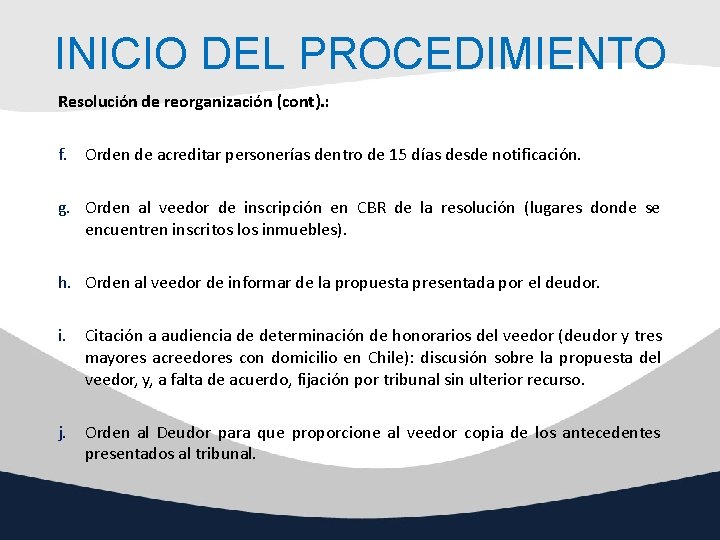 INICIO DEL PROCEDIMIENTO

Resolución de reorganización (cont).:

f. Orden de acreditar personerías dentro de 15 días desde notificación.

g. Orden al veedor de inscripción en CBR de la resolución (lugares donde se encuentren inscritos los inmuebles).

h. Orden al veedor de informar de la propuesta presentada por el deudor.

i. Citación a audiencia de determinación de honorarios del veedor (deudor y tres mayores acreedores con domicilio en Chile): discusión sobre la propuesta del veedor, y, a falta de acuerdo, fijación por tribunal sin ulterior recurso.

j. Orden al Deudor para que proporcione al veedor copia de los antecedentes presentados al tribunal.